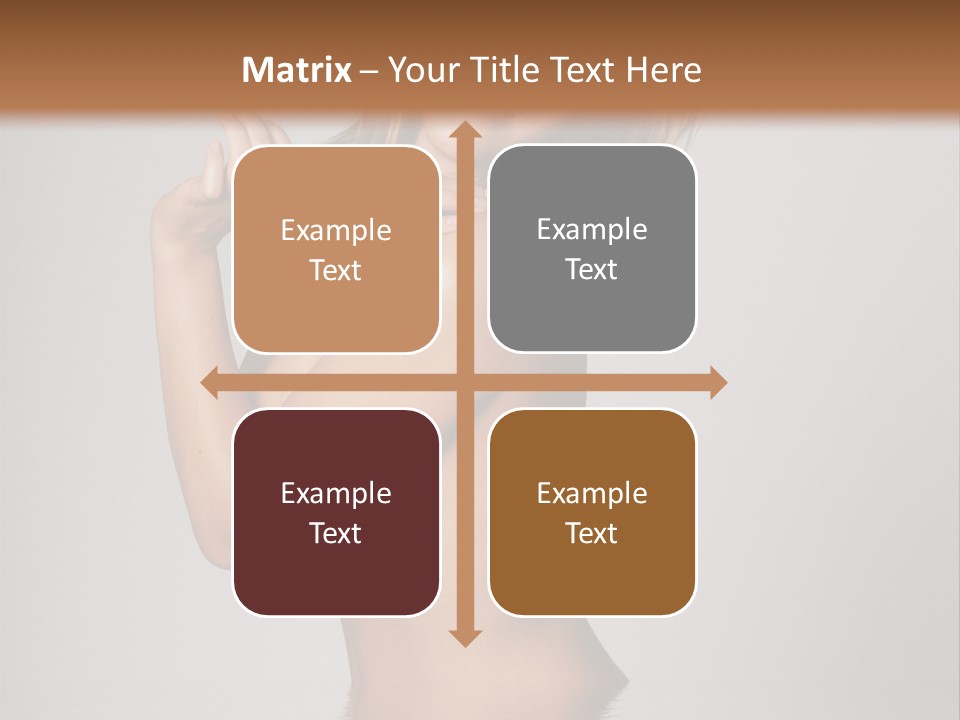 Matrix – Your Title Text Here

Example Text

Example Text

Example Text

Example Text